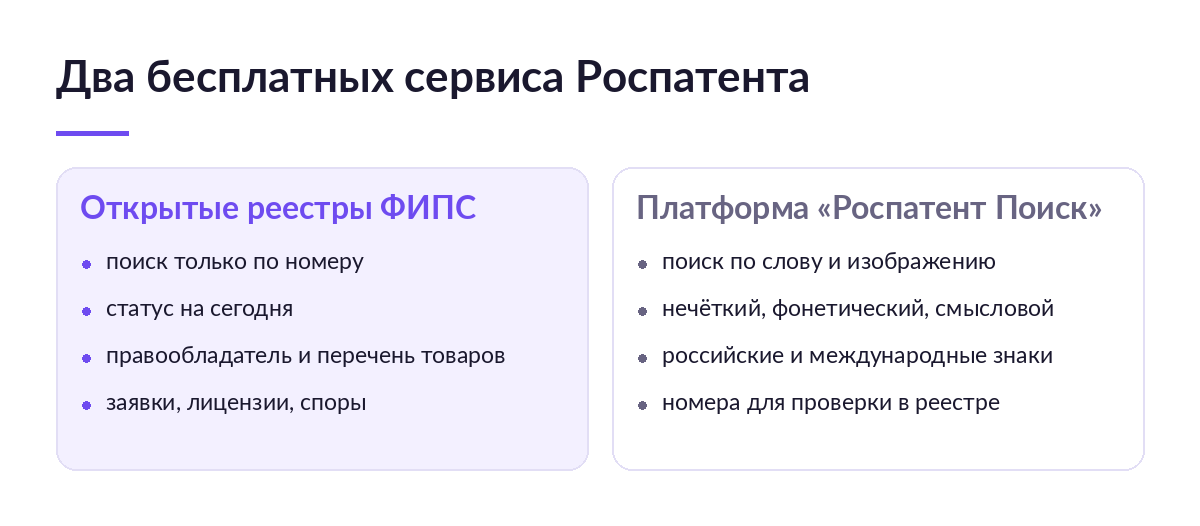 Два бесплатных сервиса Роспатента

Открытые реестры ФИПС

- поиск только по номеру
- статус на сегодня
- правообладатель и перечень товаров
- заявки, лицензии, споры

Платформа «Роспатент Поиск»

- поиск по слову и изображению
- нечёткий, фонетический, смысловой
- российские и международные знаки
- номера для проверки в реестре